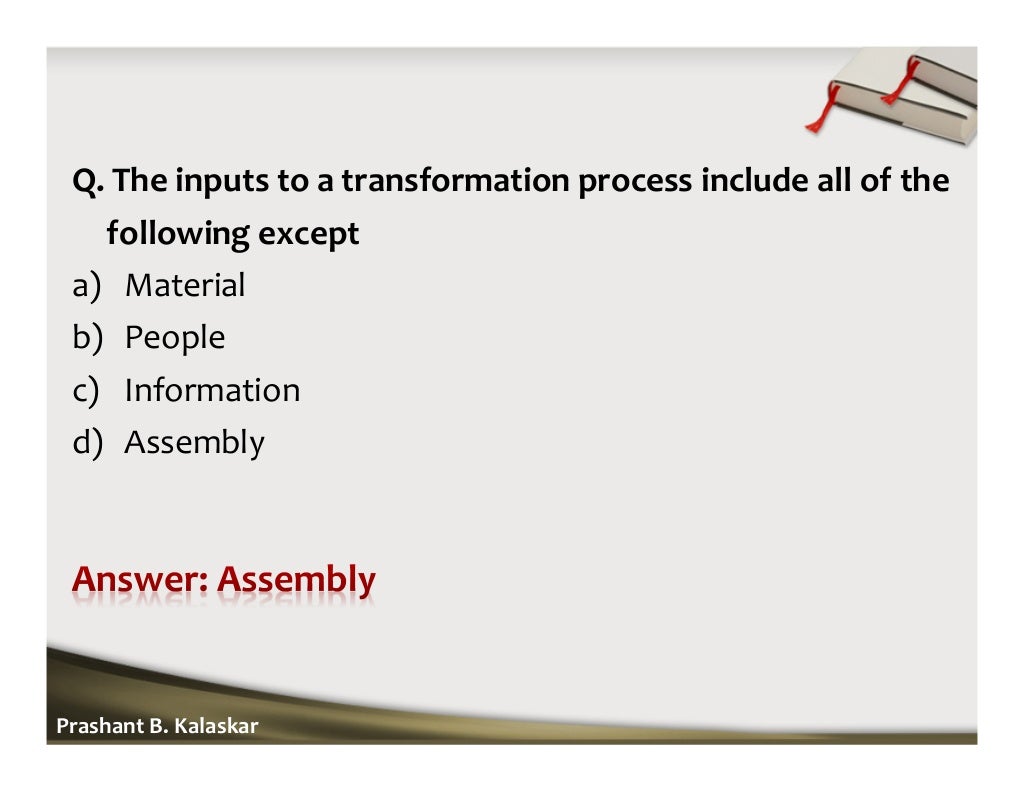 Q. The inputs to a transformation process include all of the following except
a) Material
b) People
c) Information
d) Assembly

Answer: Assembly

Prashant B. Kalaskar